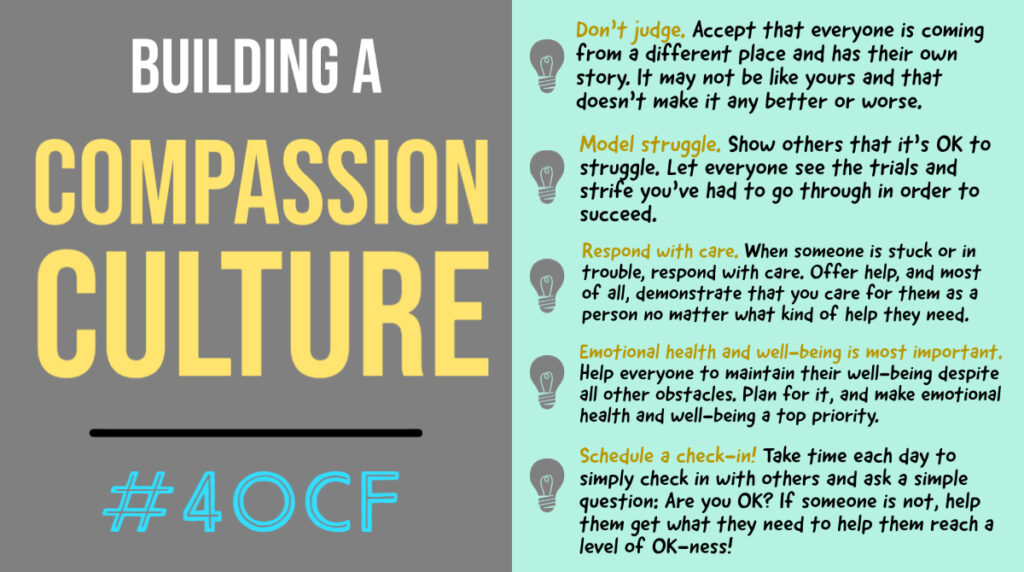 BUILDING A
COMPASSION
CULTURE

#4OCF

Don't judge. Accept that everyone is coming from a different place and has their own story. It may not be like yours and that doesn't make it any better or worse.

Model struggle. Show others that it's OK to struggle. Let everyone see the trials and strife you've had to go through in order to succeed.

Respond with care. When someone is stuck or in trouble, respond with care. Offer help, and most of all, demonstrate that you care for them as a person no matter what kind of help they need.

Emotional health and well-being is most important. Help everyone to maintain their well-being despite all other obstacles. Plan for it, and make emotional health and well-being a top priority.

Schedule a check-in! Take time each day to simply check in with others and ask a simple question: Are you OK? If someone is not, help them get what they need to help them reach a level of OK-ness!